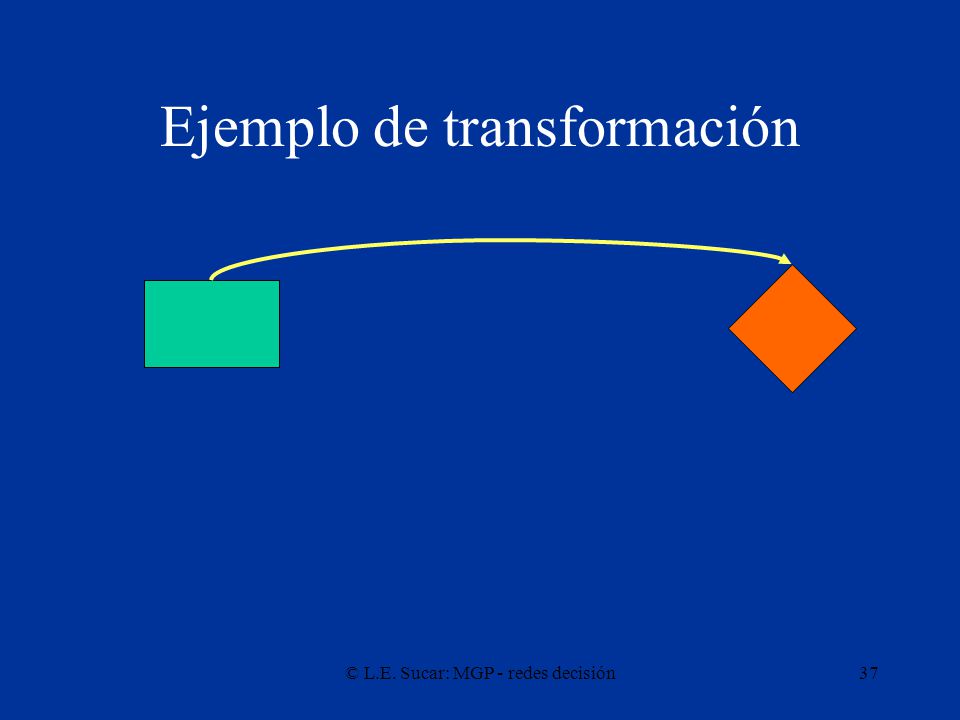 Ejemplo de transformación

© L.E. Sucar: MGP - redes decisión

37